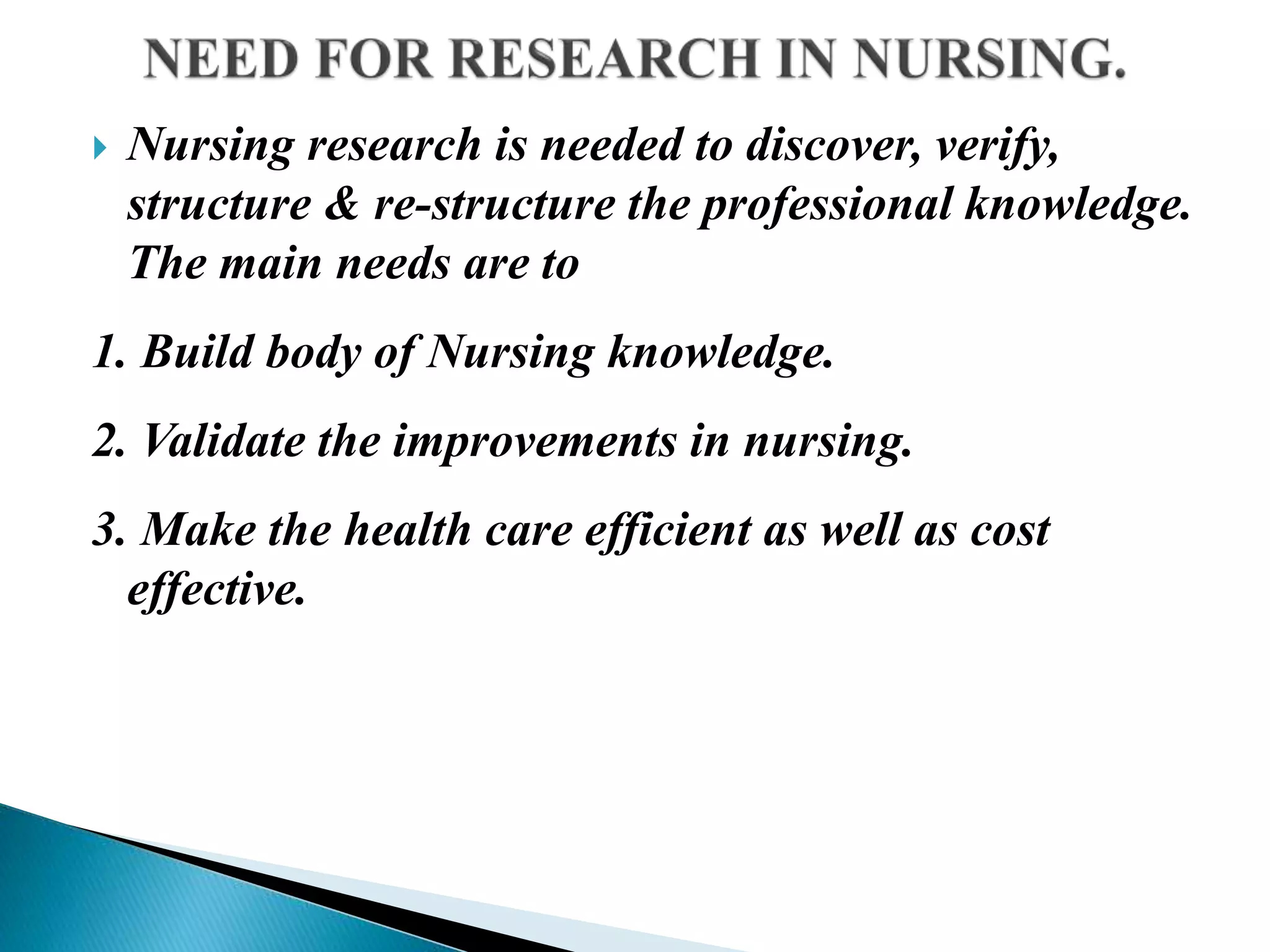 NEED FOR RESEARCH IN NURSING.

Nursing research is needed to discover, verify, structure & re-structure the professional knowledge. The main needs are to

1. Build body of Nursing knowledge.

2. Validate the improvements in nursing.

3. Make the health care efficient as well as cost effective.